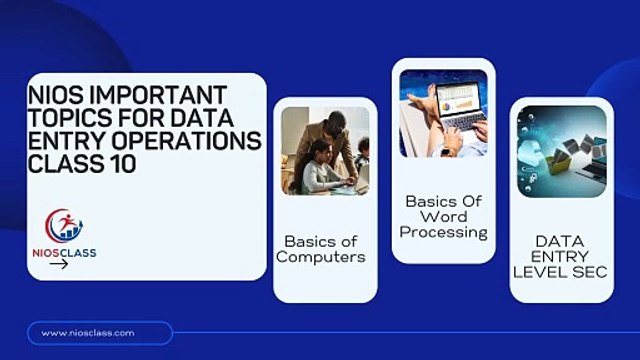 NIOS IMPORTANT TOPICS FOR DATA ENTRY OPERATIONS CLASS 10

NIOSCLASS

Basics of Computers

Basics Of Word Processing

DATA ENTRY LEVEL SEC

www.niosclass.com